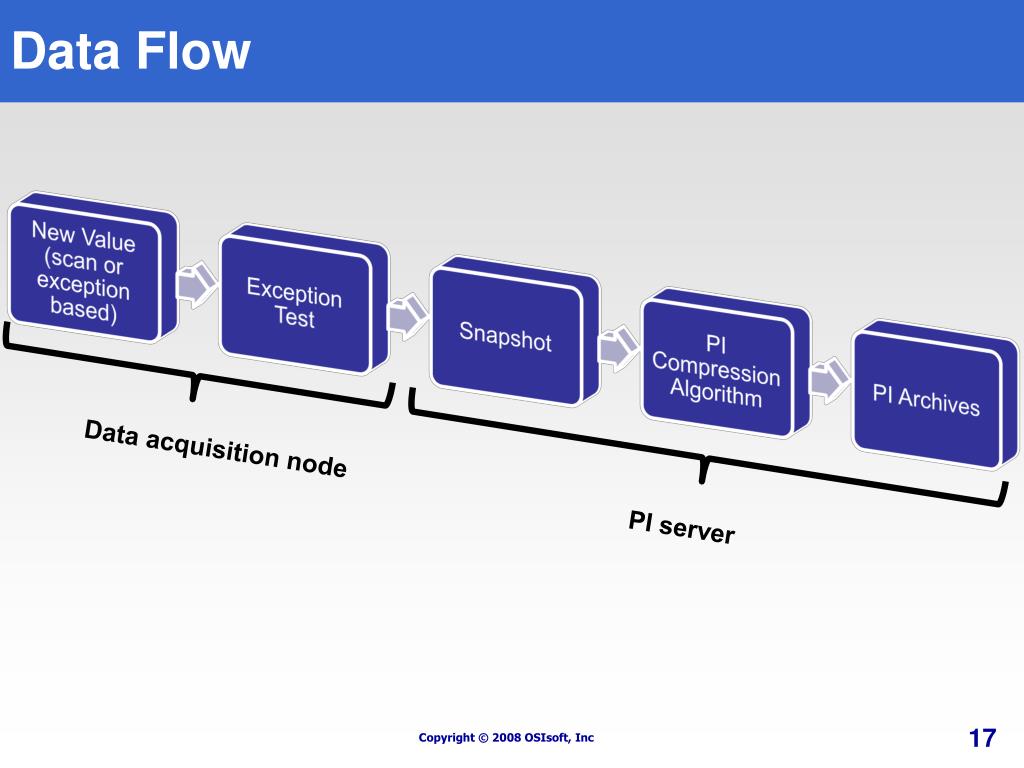 Data Flow

New Value (scan or exception based)

Exception Test

Snapshot

PI Compression Algorithm

PI Archives

Data acquisition node

PI server

Copyright © 2008 OSIsoft, Inc

17